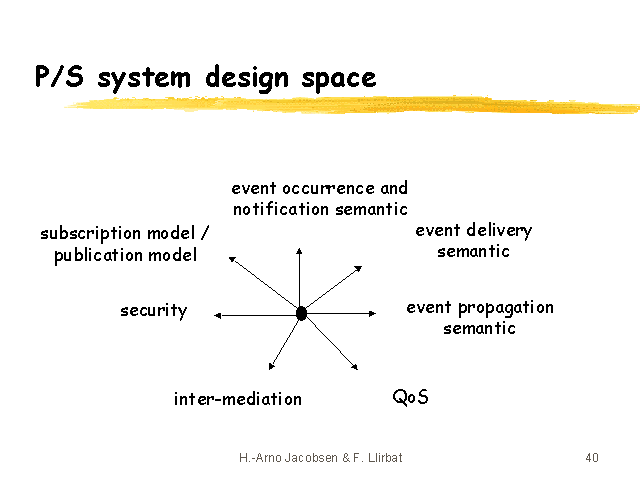 P/S system design space

event occurrence and notification semantic

subscription model / publication model

event delivery semantic

security

event propagation semantic

inter-mediation

QoS

H.-Arno Jacobsen & F. Llirbat

40